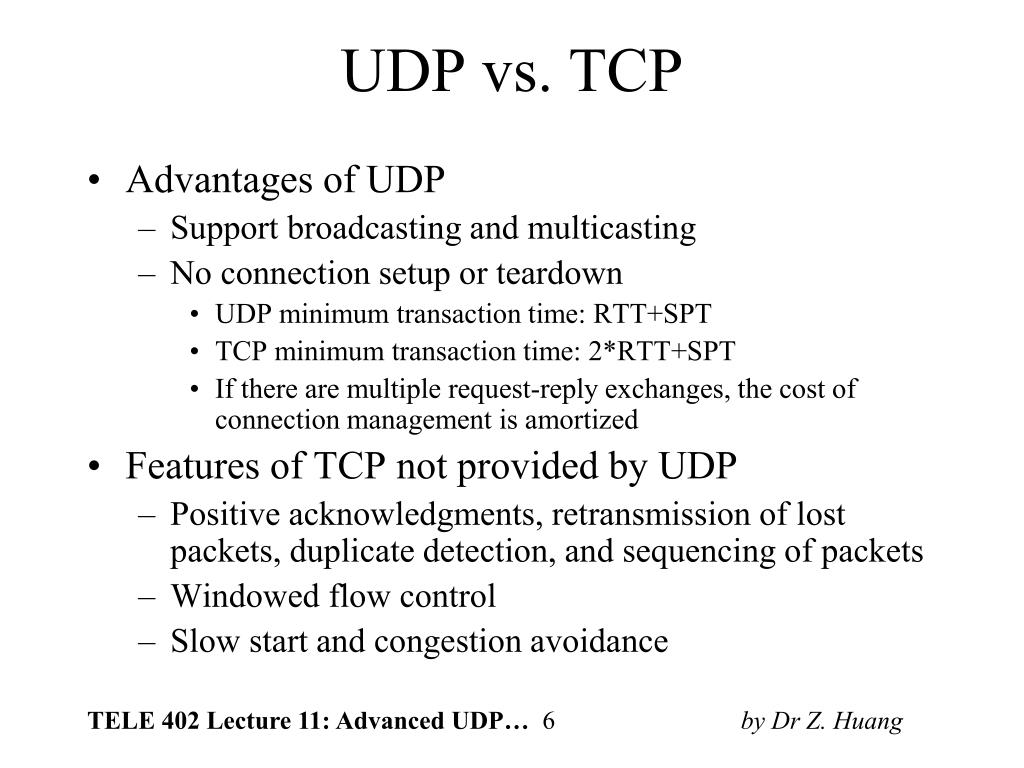 UDP vs. TCP

• Advantages of UDP
  – Support broadcasting and multicasting
  – No connection setup or teardown
    • UDP minimum transaction time: RTT+SPT
    • TCP minimum transaction time: 2*RTT+SPT
    • If there are multiple request-reply exchanges, the cost of connection management is amortized
• Features of TCP not provided by UDP
  – Positive acknowledgments, retransmission of lost packets, duplicate detection, and sequencing of packets
  – Windowed flow control
  – Slow start and congestion avoidance

TELE 402 Lecture 11: Advanced UDP… 6 by Dr Z. Huang